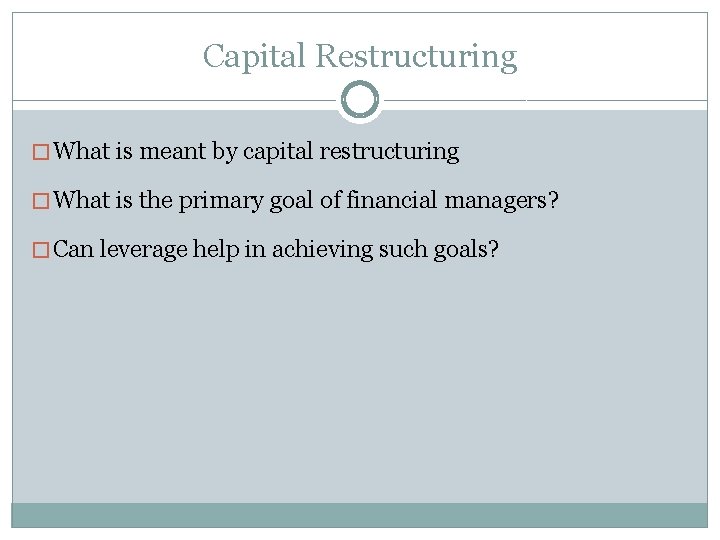 Capital Restructuring

□ What is meant by capital restructuring

□ What is the primary goal of financial managers?

□ Can leverage help in achieving such goals?